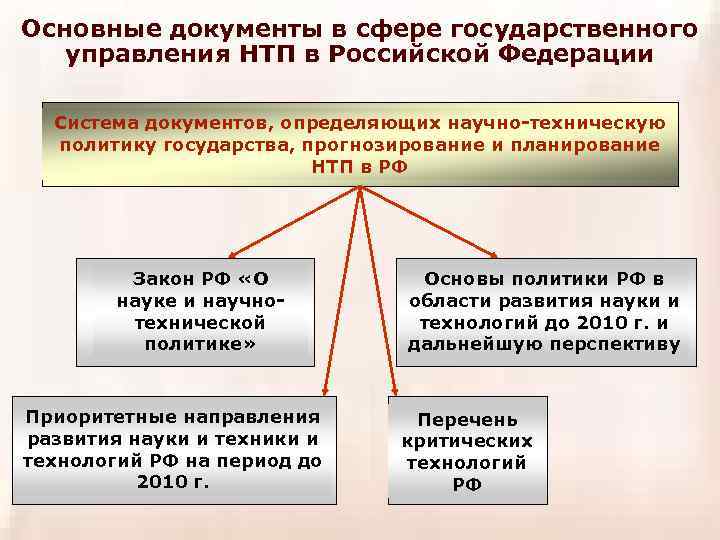 Основные документы в сфере государственного управления НТП в Российской Федерации

Система документов, определяющих научно-техническую политику государства, прогнозирование и планирование НТП в РФ

Закон РФ «О науке и научно-технической политике»

Основы политики РФ в области развития науки и технологий до 2010 г. и дальнейшую перспективу

Приоритетные направления развития науки и техники и технологий РФ на период до 2010 г.

Перечень критических технологий РФ